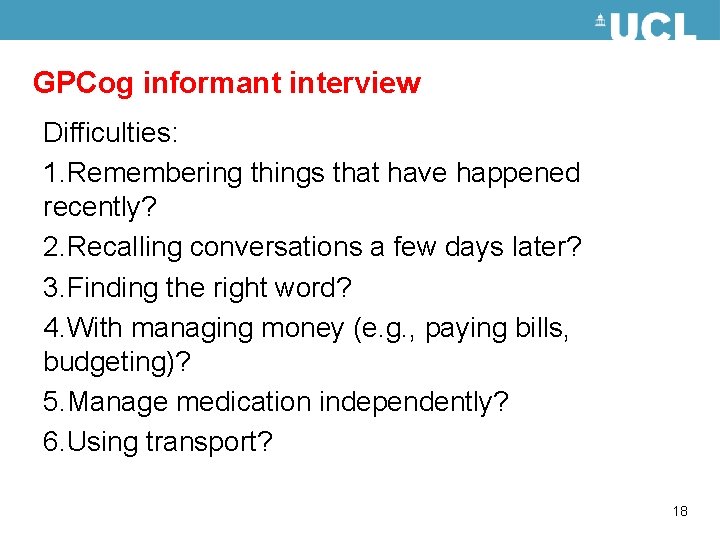 UCL

GPCog informant interview

Difficulties:

1.Remembering things that have happened recently?

2.Recalling conversations a few days later?

3.Finding the right word?

4.With managing money (e.g., paying bills, budgeting)?

5.Manage medication independently?

6.Using transport?

18